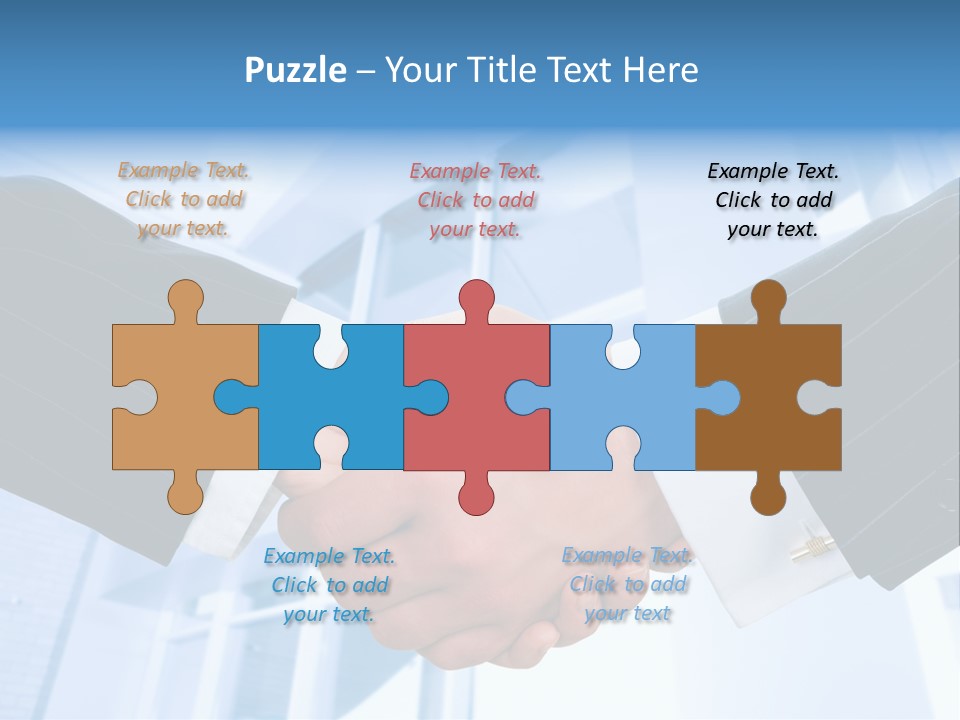 Puzzle – Your Title Text Here

Example Text. Click to add your text.

Example Text. Click to add your text.

Example Text. Click to add your text.

Example Text. Click to add your text.

Example Text. Click to add your text